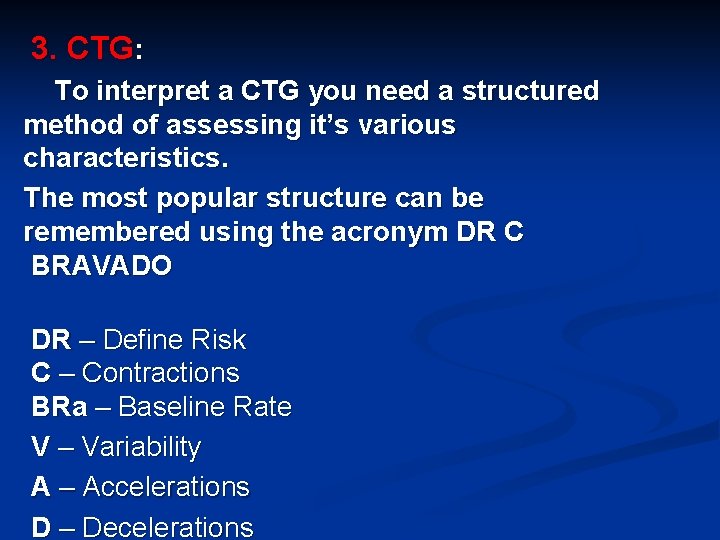 3. CTG:

To interpret a CTG you need a structured method of assessing it’s various characteristics.

The most popular structure can be remembered using the acronym DR C BRAVADO

DR – Define Risk
C – Contractions
BRa – Baseline Rate
V – Variability
A – Accelerations
D – Decelerations